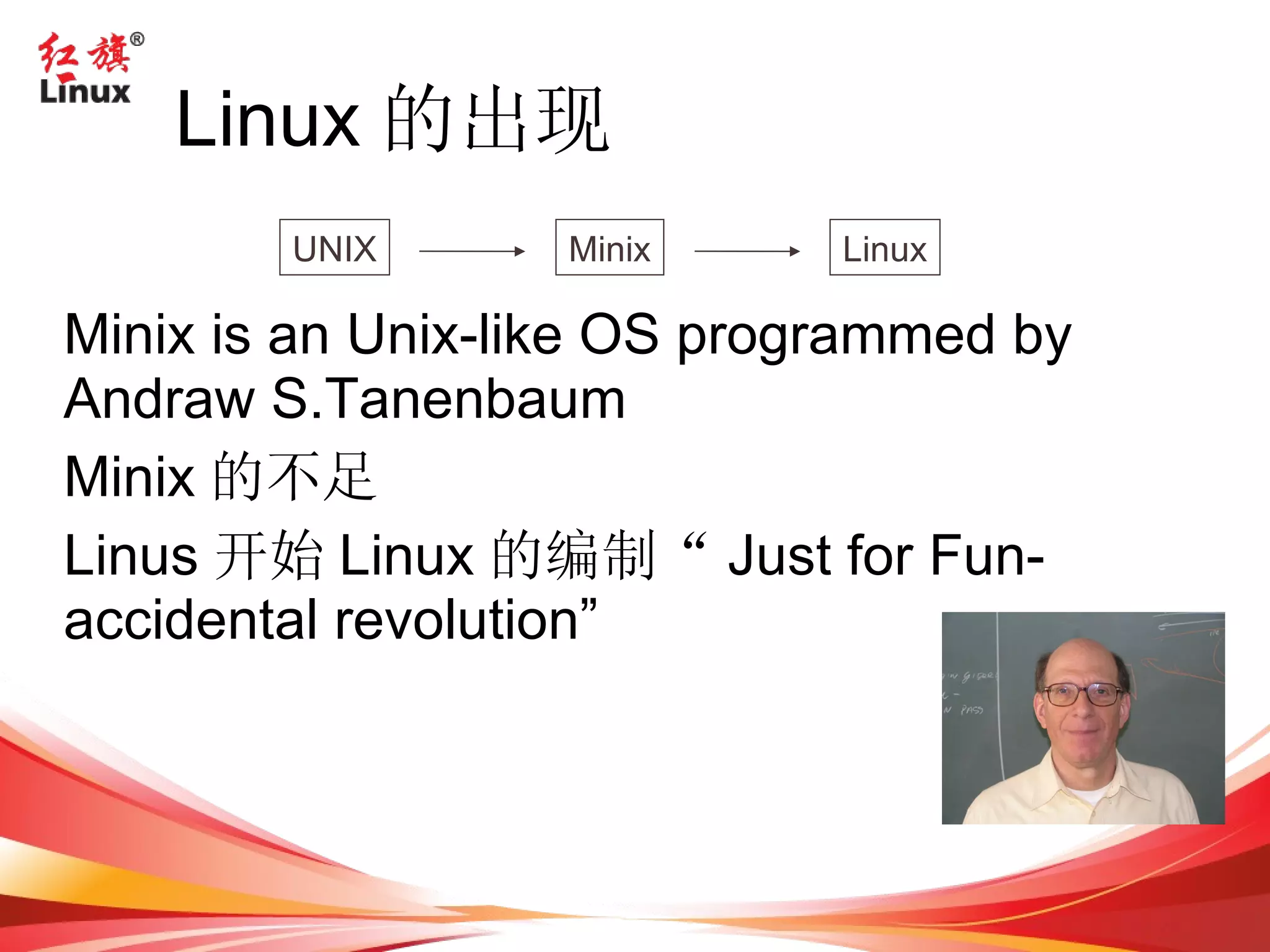 红旗®
Linux

Linux 的出现

UNIX → Minix → Linux

Minix is an Unix-like OS programmed by Andraw S.Tanenbaum

Minix 的不足

Linus 开始 Linux 的编制 “ Just for Fun-accidental revolution”